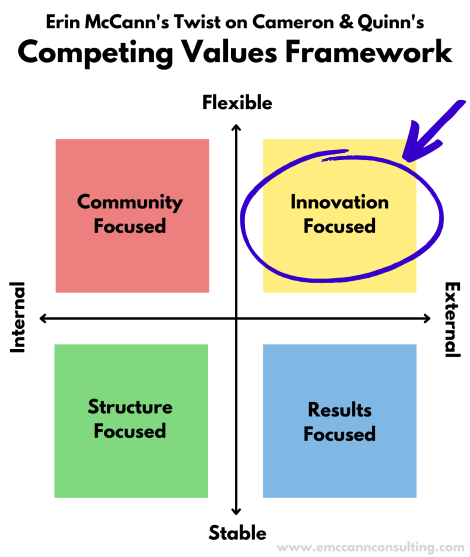 Erin McCann's Twist on Cameron & Quinn's
Competing Values Framework

Flexible

Community Focused

Innovation Focused

Internal

External

Structure Focused

Results Focused

Stable

www.emccannconsulting.com